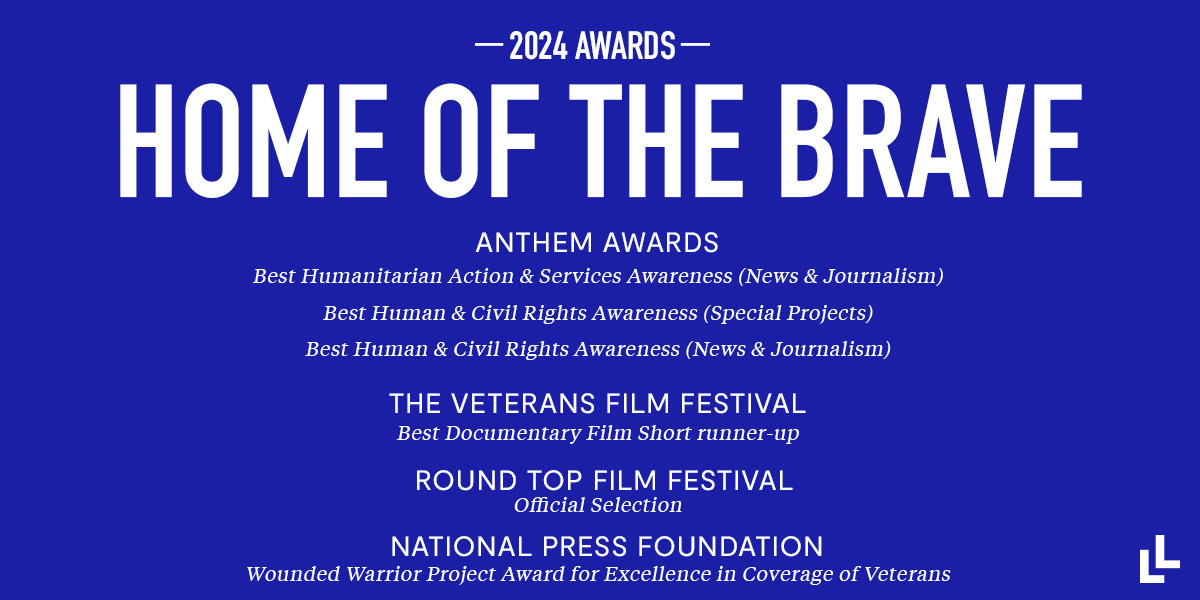 — 2024 AWARDS —

HOME OF THE BRAVE

ANTHEM AWARDS
Best Humanitarian Action & Services Awareness (News & Journalism)
Best Human & Civil Rights Awareness (Special Projects)
Best Human & Civil Rights Awareness (News & Journalism)

THE VETERANS FILM FESTIVAL
Best Documentary Film Short runner-up

ROUND TOP FILM FESTIVAL
Official Selection

NATIONAL PRESS FOUNDATION
Wounded Warrior Project Award for Excellence in Coverage of Veterans